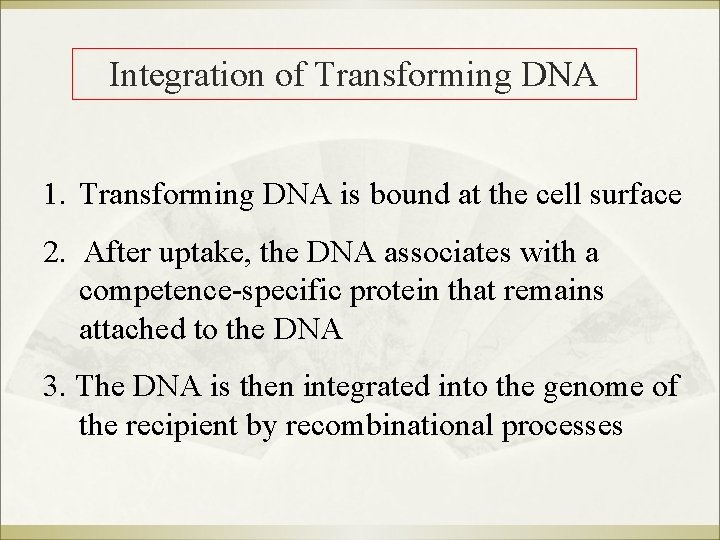 Integration of Transforming DNA

1. Transforming DNA is bound at the cell surface

2. After uptake, the DNA associates with a competence-specific protein that remains attached to the DNA

3. The DNA is then integrated into the genome of the recipient by recombinational processes